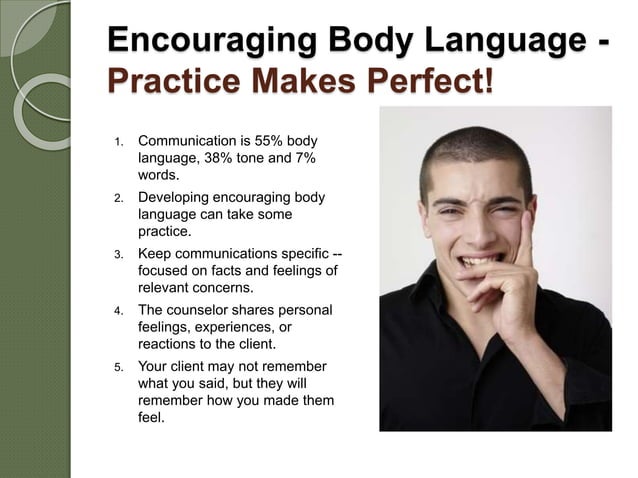 Encouraging Body Language -
Practice Makes Perfect!

1. Communication is 55% body language, 38% tone and 7% words.
2. Developing encouraging body language can take some practice.
3. Keep communications specific -- focused on facts and feelings of relevant concerns.
4. The counselor shares personal feelings, experiences, or reactions to the client.
5. Your client may not remember what you said, but they will remember how you made them feel.